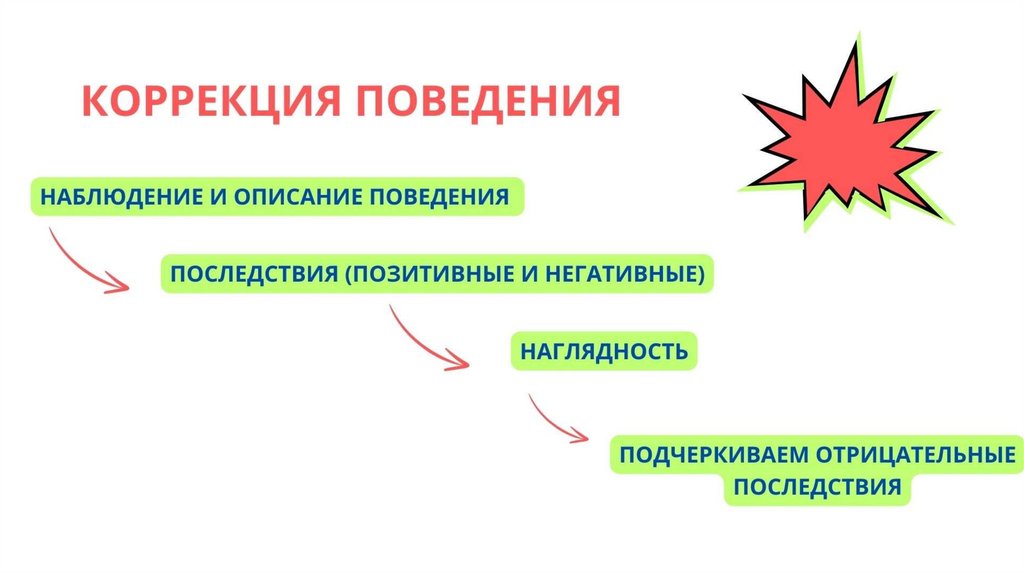 КОРРЕКЦИЯ ПОВЕДЕНИЯ

НАБЛЮДЕНИЕ И ОПИСАНИЕ ПОВЕДЕНИЯ

ПОСЛЕДСТВИЯ (ПОЗИТИВНЫЕ И НЕГАТИВНЫЕ)

НАГЛЯДНОСТЬ

ПОДЧЕРКИВАЕМ ОТРИЦАТЕЛЬНЫЕ ПОСЛЕДСТВИЯ